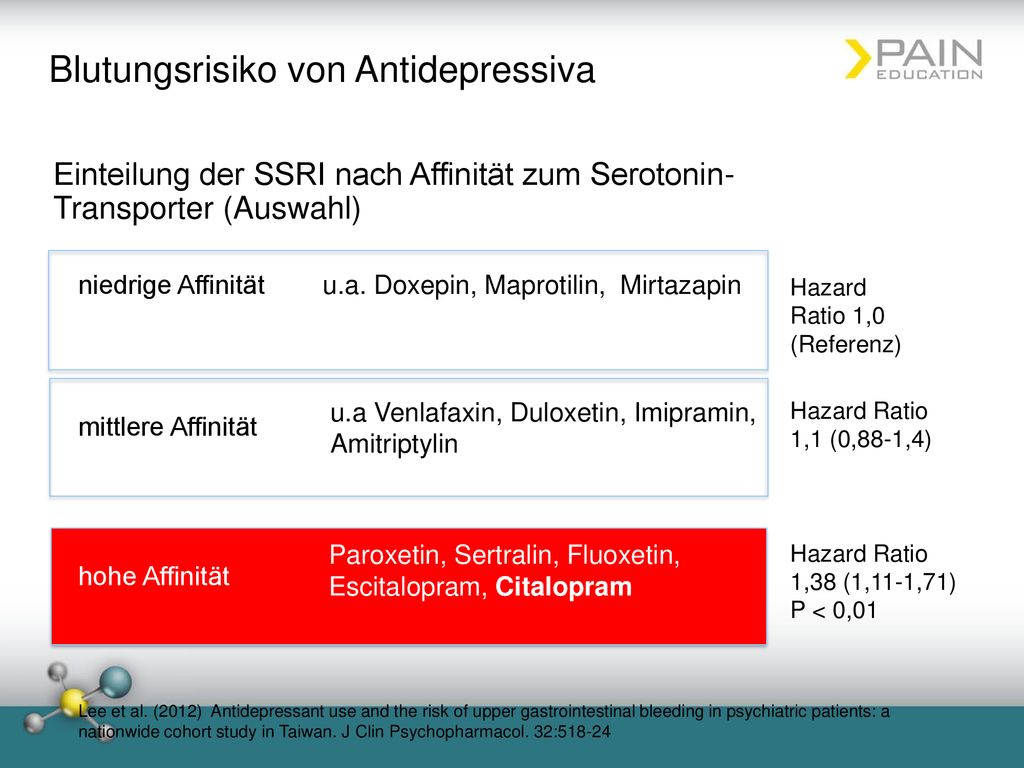 Blutungsrisiko von Antidepressiva

PAIN EDUCATION

Einteilung der SSRI nach Affinität zum Serotonin-Transporter (Auswahl)

niedrige Affinität u.a. Doxepin, Maprotilin, Mirtazapin

Hazard Ratio 1,0 (Referenz)

mittlere Affinität u.a Venlafaxin, Duloxetin, Imipramin, Amitriptylin

Hazard Ratio 1,1 (0,88-1,4)

hohe Affinität Paroxetin, Sertralin, Fluoxetin, Escitalopram, Citalopram

Hazard Ratio 1,38 (1,11-1,71) P < 0,01

Lee et al. (2012) Antidepressant use and the risk of upper gastrointestinal bleeding in psychiatric patients: a nationwide cohort study in Taiwan. J Clin Psychopharmacol. 32:518-24